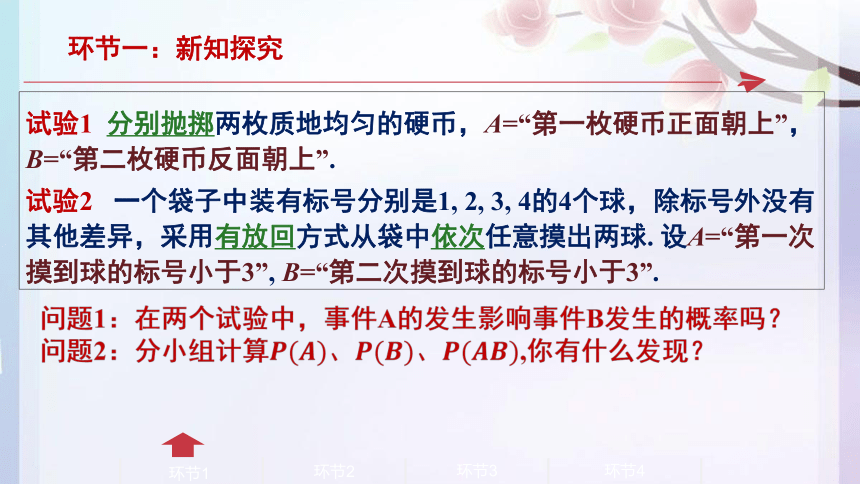 环节一：新知探究

试验1 分别抛掷两枚质地均匀的硬币，$A$=“第一枚硬币正面朝上”，$B$=“第二枚硬币反面朝上”.

试验2 一个袋子中装有标号分别是1, 2, 3, 4的4个球，除标号外没有其他差异，采用有放回方式从袋中依次任意摸出两球. 设$A$=“第一次摸到球的标号小于3”, $B$=“第二次摸到球的标号小于3”.

问题1：在两个试验中，事件A的发生影响事件B发生的概率吗？
问题2：分小组计算$P(A)$、$P(B)$、$P(AB)$,你有什么发现？

环节1 环节2 环节3 环节4